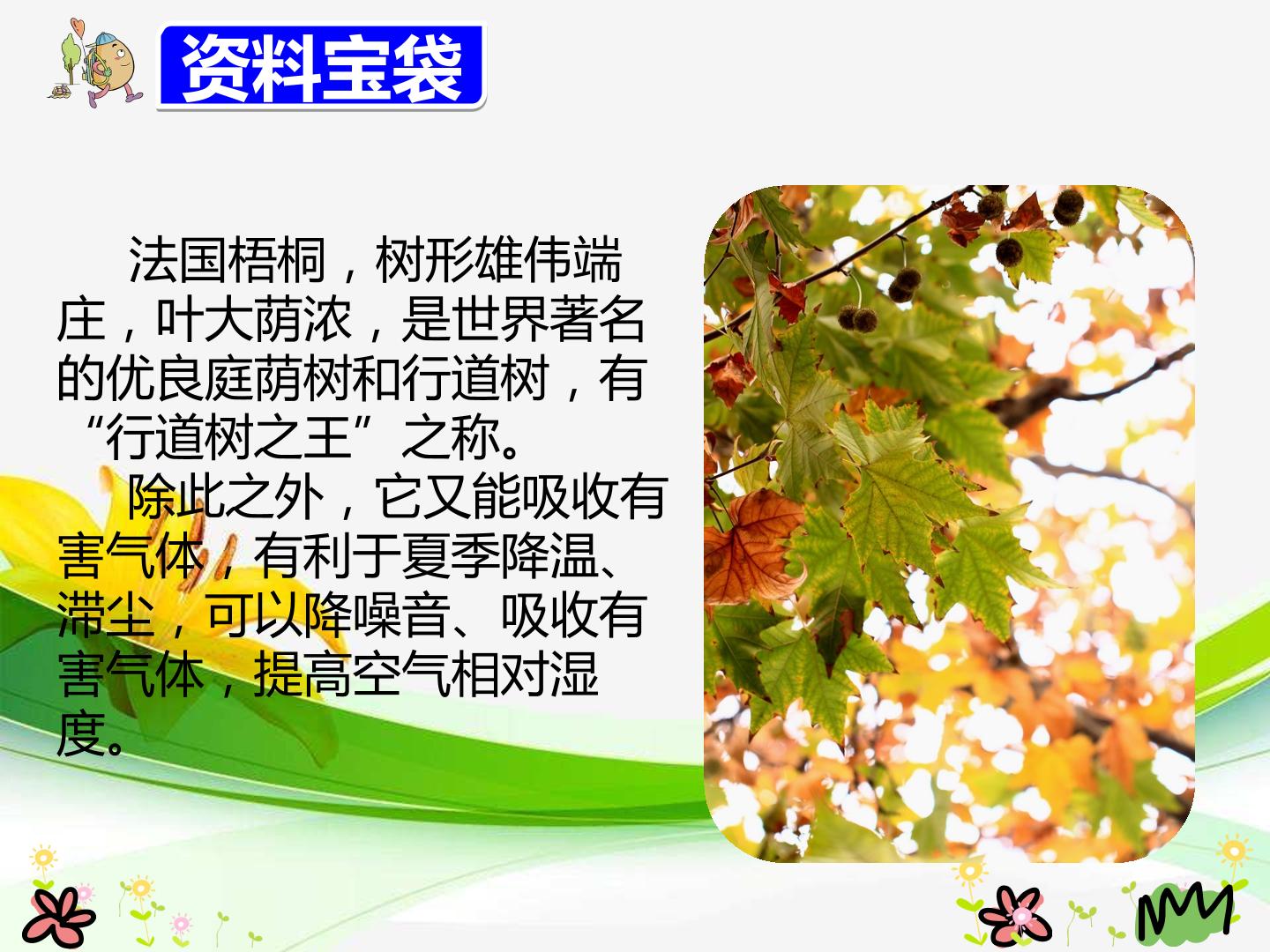 资料宝袋

法国梧桐，树形雄伟端庄，叶大荫浓，是世界著名的优良庭荫树和行道树，有“行道树之王”之称。

除此之外，它又能吸收有害气体，有利于夏季降温、滞尘，可以降噪音、吸收有害气体，提高空气相对湿度。